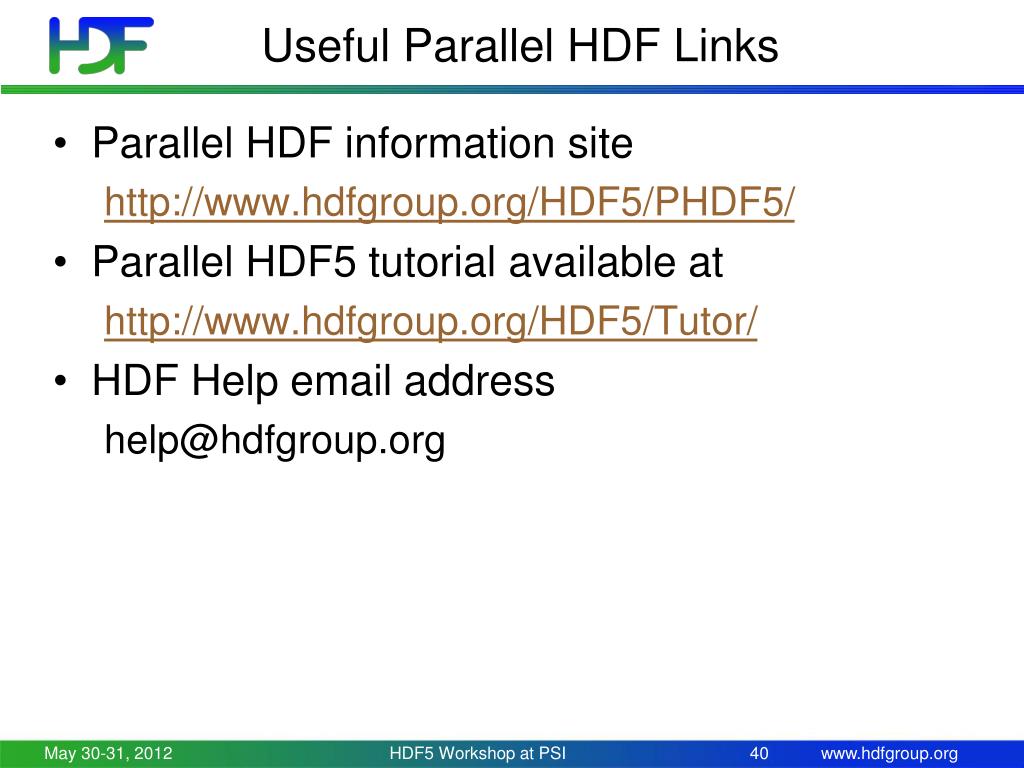 HDF

Useful Parallel HDF Links

• Parallel HDF information site
http://www.hdfgroup.org/HDF5/PHDF5/
• Parallel HDF5 tutorial available at
http://www.hdfgroup.org/HDF5/Tutor/
• HDF Help email address
help@hdfgroup.org

May 30-31, 2012 HDF5 Workshop at PSI 40 www.hdfgroup.org